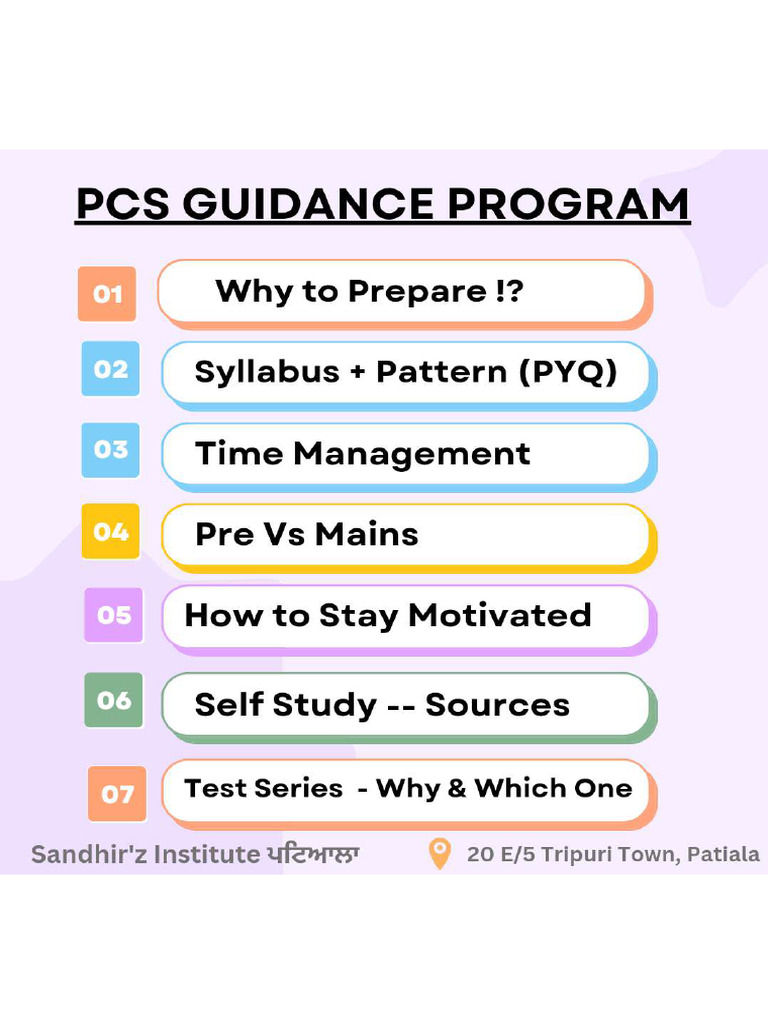 PCS GUIDANCE PROGRAM

01 Why to Prepare !?

02 Syllabus + Pattern (PYQ)

03 Time Management

04 Pre Vs Mains

05 How to Stay Motivated

06 Self Study -- Sources

07 Test Series - Why & Which One

Sandhir'z Institute ਪਟਿਆਲਾ

20 E/5 Tripuri Town, Patiala